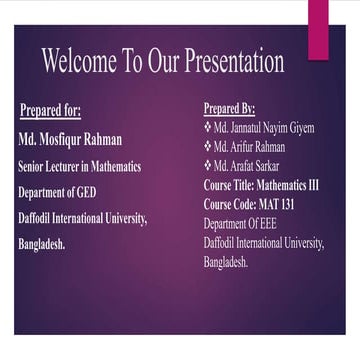 Welcome To Our Presentation

Prepared for:

Md. Mosfiqur Rahman

Senior Lecturer in Mathematics

Department of GED

Daffodil International University,

Bangladesh.

Prepared By:

❖ Md. Jannatul Nayim Giyem

❖ Md. Arifur Rahman

❖ Md. Arafat Sarkar

Course Title: Mathematics III

Course Code: MAT 131

Department Of EEE

Daffodil International University,

Bangladesh.